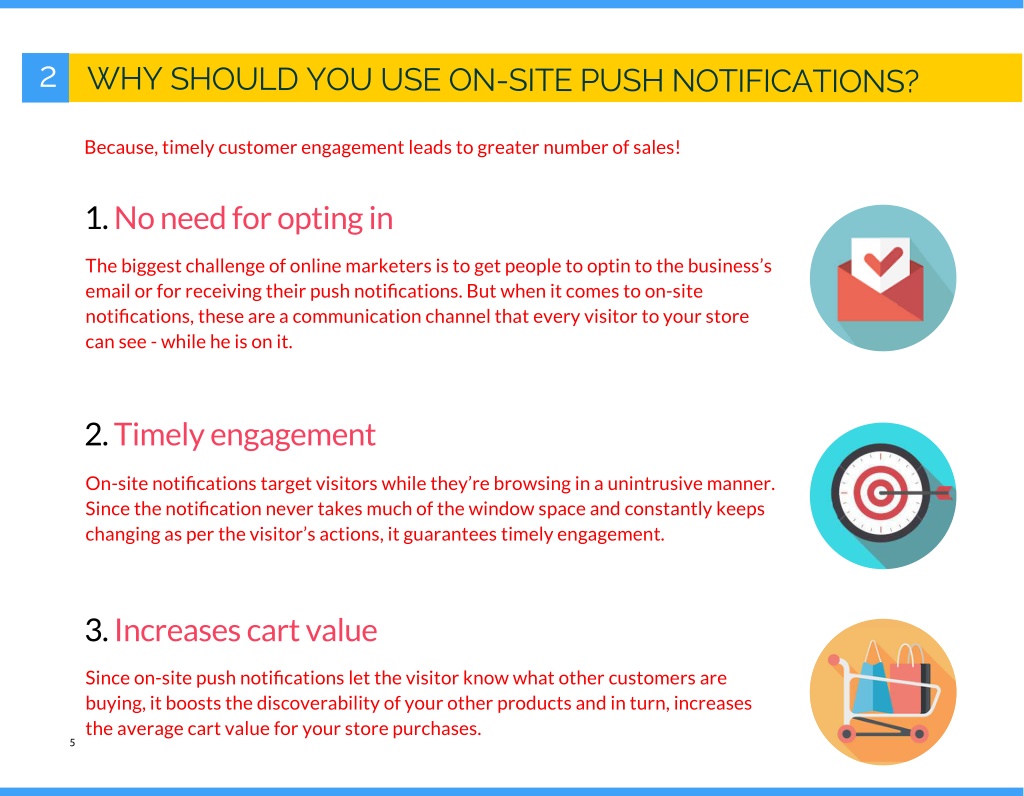 2 WHY SHOULD YOU USE ON-SITE PUSH NOTIFICATIONS?

Because, timely customer engagement leads to greater number of sales!

1. No need for opting in

The biggest challenge of online marketers is to get people to optin to the business's email or for receiving their push notifications. But when it comes to on-site notifications, these are a communication channel that every visitor to your store can see - while he is on it.

2. Timely engagement

On-site notifications target visitors while they're browsing in a unintrusive manner. Since the notification never takes much of the window space and constantly keeps changing as per the visitor's actions, it guarantees timely engagement.

3. Increases cart value

Since on-site push notifications let the visitor know what other customers are buying, it boosts the discoverability of your other products and in turn, increases the average cart value for your store purchases.

5